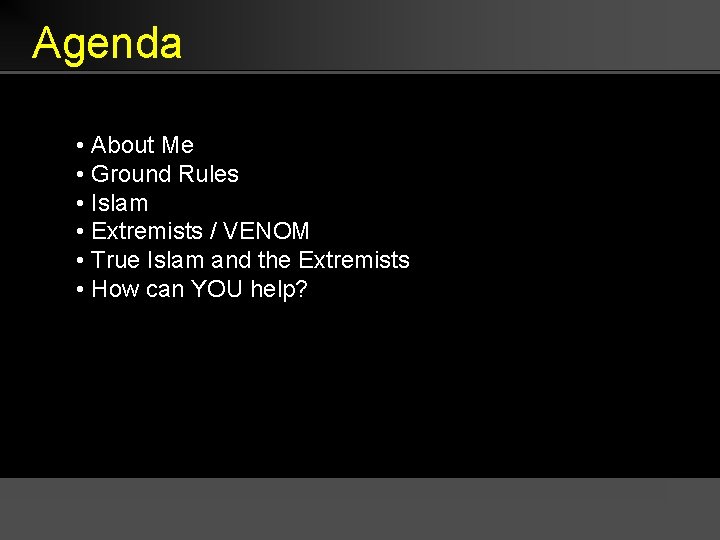 Agenda

• About Me
• Ground Rules
• Islam
• Extremists / VENOM
• True Islam and the Extremists
• How can YOU help?